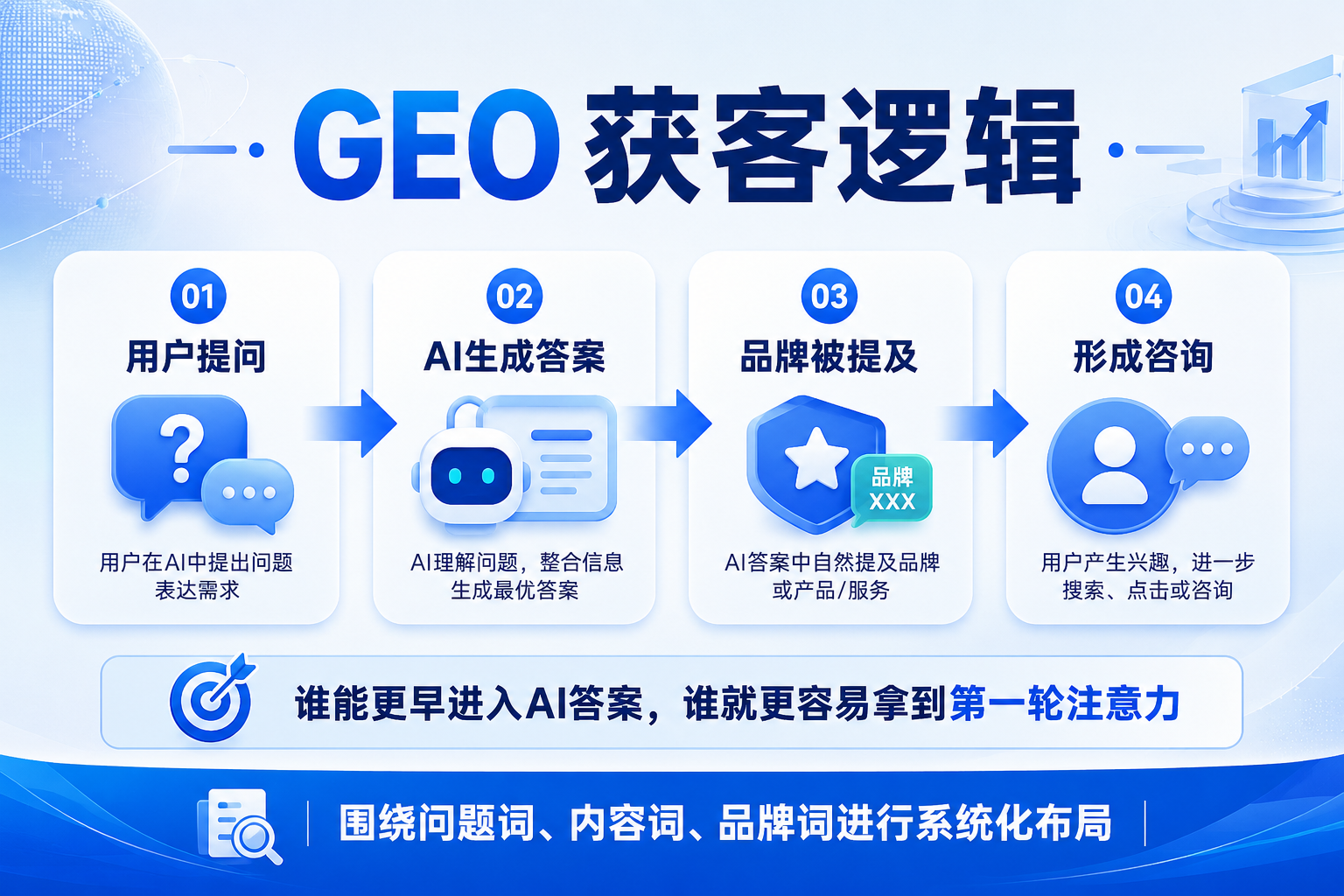 GEO 获客逻辑

01
用户提问
?
用户在AI中提出问题
表达需求

02
AI生成答案
AI理解问题，整合信息
生成最优答案

03
品牌被提及
品牌
XXX
AI答案中自然提及品牌
或产品/服务

04
形成咨询
用户产生兴趣，进一步
搜索、点击或咨询

谁能更早进入AI答案，谁就更容易拿到第一轮注意力

围绕问题词、内容词、品牌词进行系统化布局